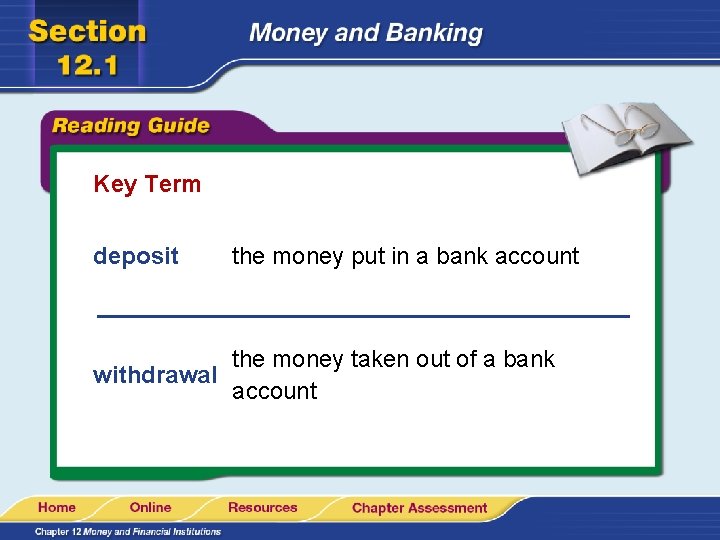 Section 12.1

Money and Banking

Reading Guide

Key Term

deposit the money put in a bank account

withdrawal the money taken out of a bank account

Home Online Resources Chapter Assessment

Chapter 12 Money and Financial Institutions